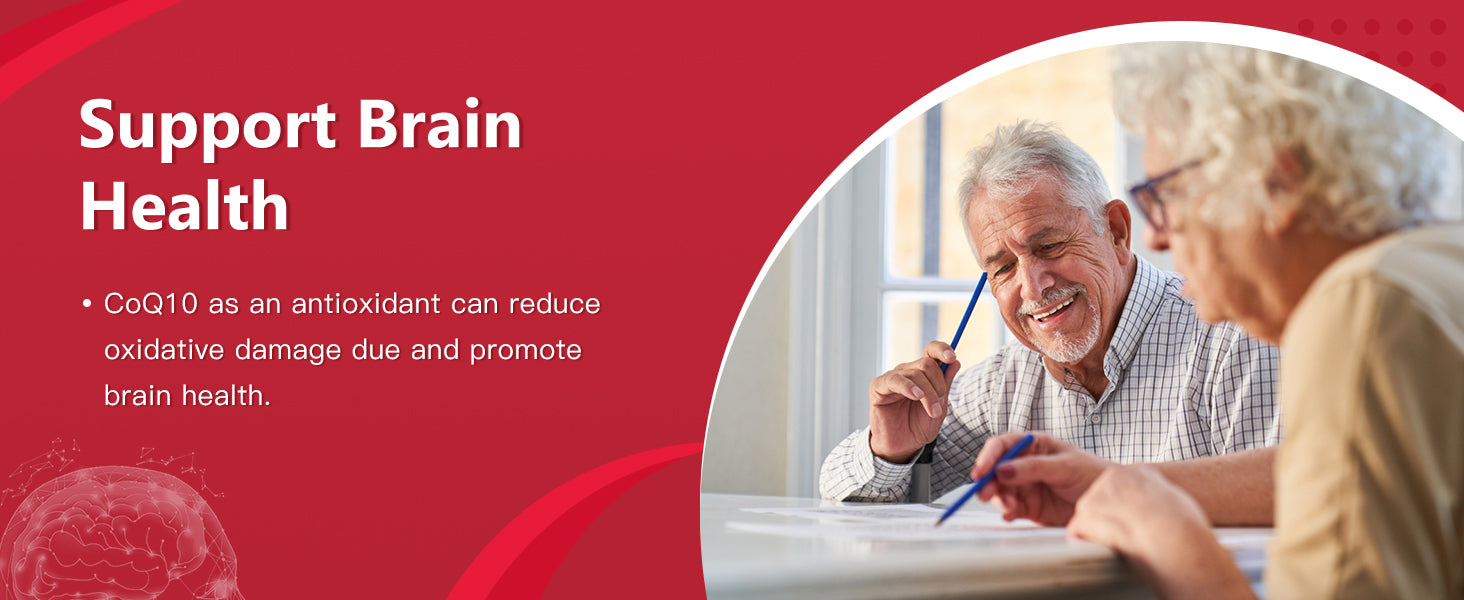 Support Brain Health

• CoQ10 as an antioxidant can reduce oxidative damage due and promote brain health.